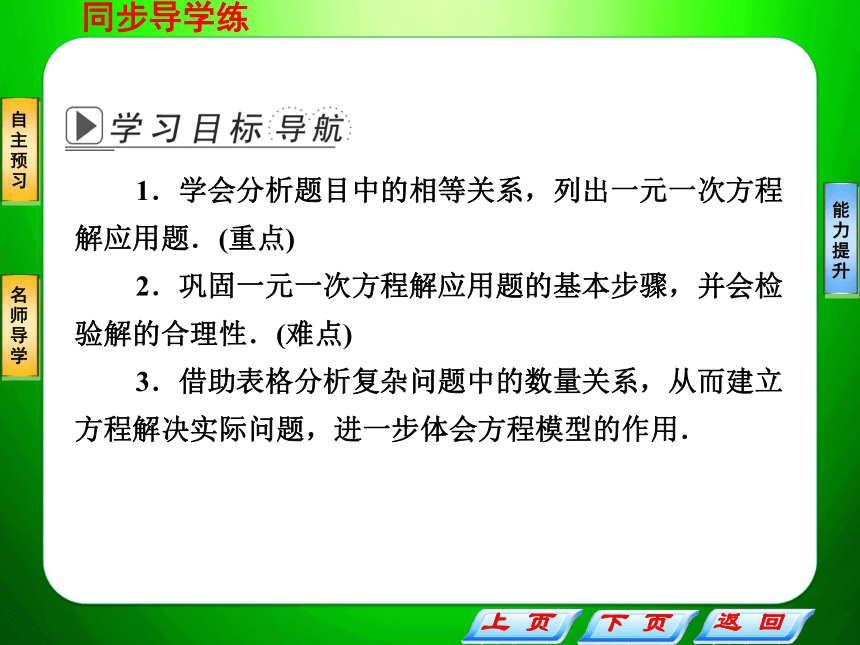 同步导学练

自主预习

名师导学

能力提升

学习目标导航

1．学会分析题目中的相等关系，列出一元一次方程解应用题．(重点)

2．巩固一元一次方程解应用题的基本步骤，并会检验解的合理性．(难点)

3．借助表格分析复杂问题中的数量关系，从而建立方程解决实际问题，进一步体会方程模型的作用．

上页 下页 返回